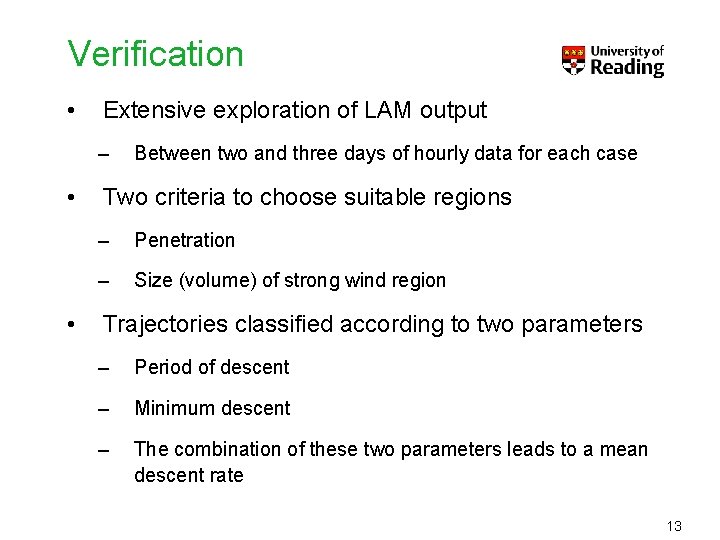 Verification

University of Reading

• Extensive exploration of LAM output

– Between two and three days of hourly data for each case

• Two criteria to choose suitable regions

– Penetration

– Size (volume) of strong wind region

• Trajectories classified according to two parameters

– Period of descent

– Minimum descent

– The combination of these two parameters leads to a mean descent rate

13